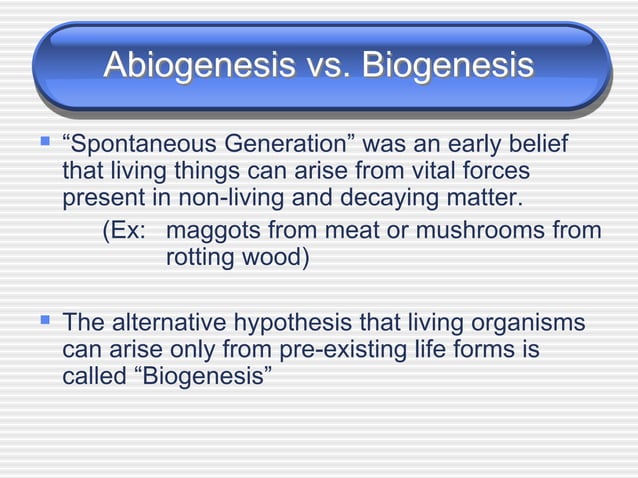 Abiogenesis vs. Biogenesis

▪ “Spontaneous Generation” was an early belief that living things can arise from vital forces present in non-living and decaying matter.

(Ex: maggots from meat or mushrooms from rotting wood)

▪ The alternative hypothesis that living organisms can arise only from pre-existing life forms is called “Biogenesis”